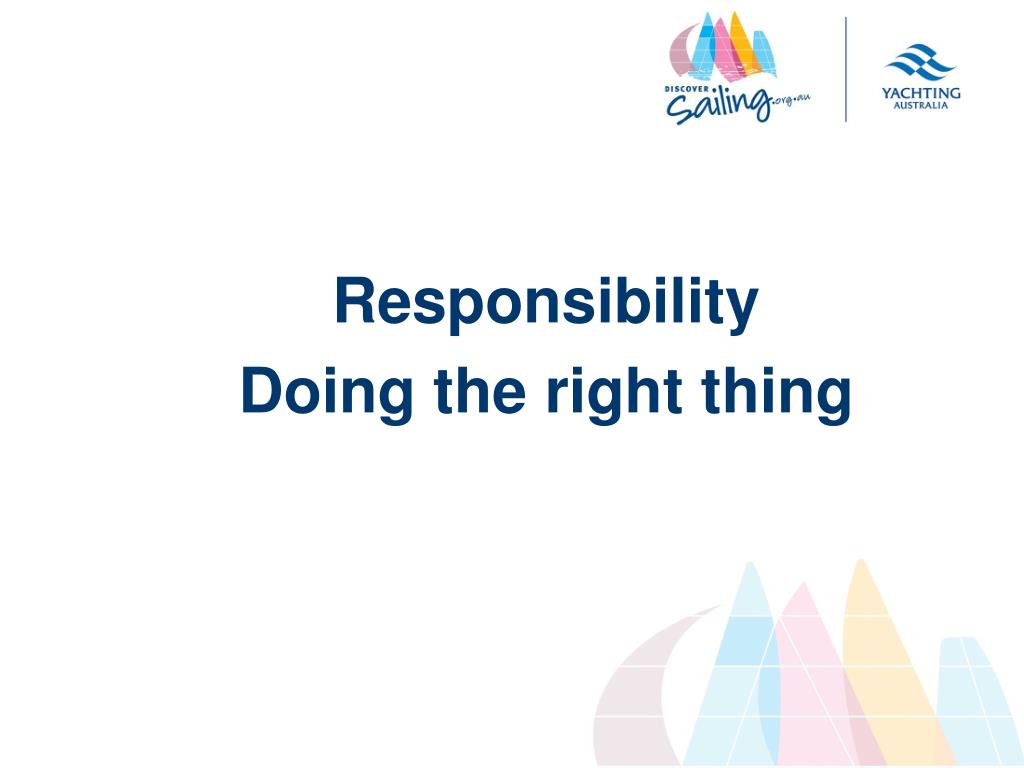 DISCOVER Sailing.org.au

YACHTING AUSTRALIA

Responsibility
Doing the right thing